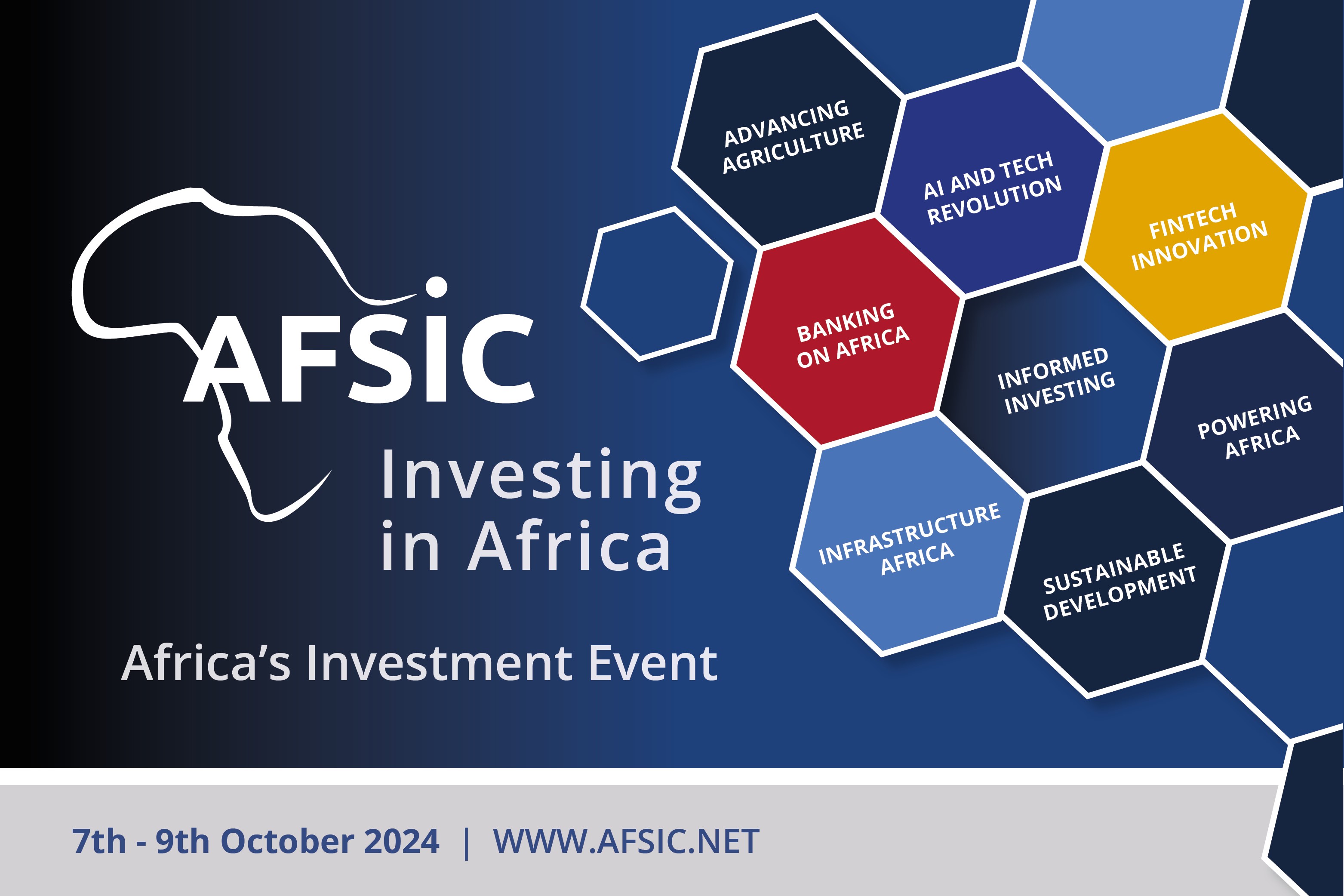 AFSIC
Investing in Africa

Africa's Investment Event

ADVANCING AGRICULTURE

AI AND TECH REVOLUTION

FINTECH INNOVATION

BANKING ON AFRICA

INFORMED INVESTING

POWERING AFRICA

INFRASTRUCTURE AFRICA

SUSTAINABLE DEVELOPMENT

7th - 9th October 2024 | WWW.AFSIC.NET